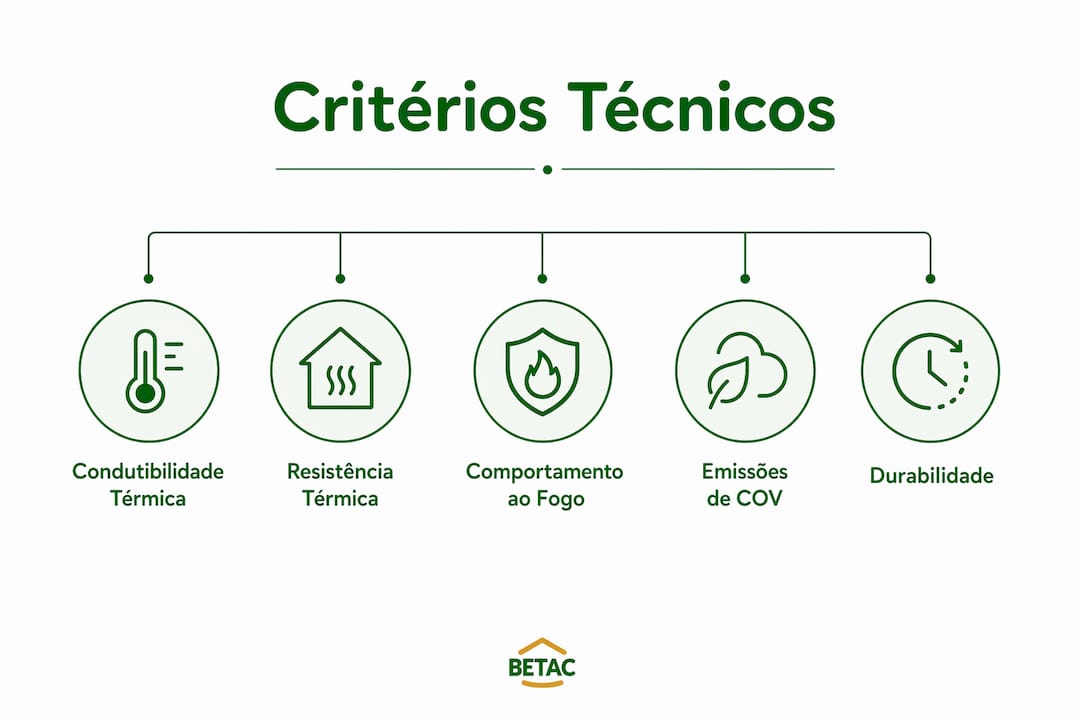 Critérios Técnicos

Condutibilidade Térmica

Resistência Térmica

Comportamento ao Fogo

Emissões de COV

Durabilidade

BETAC